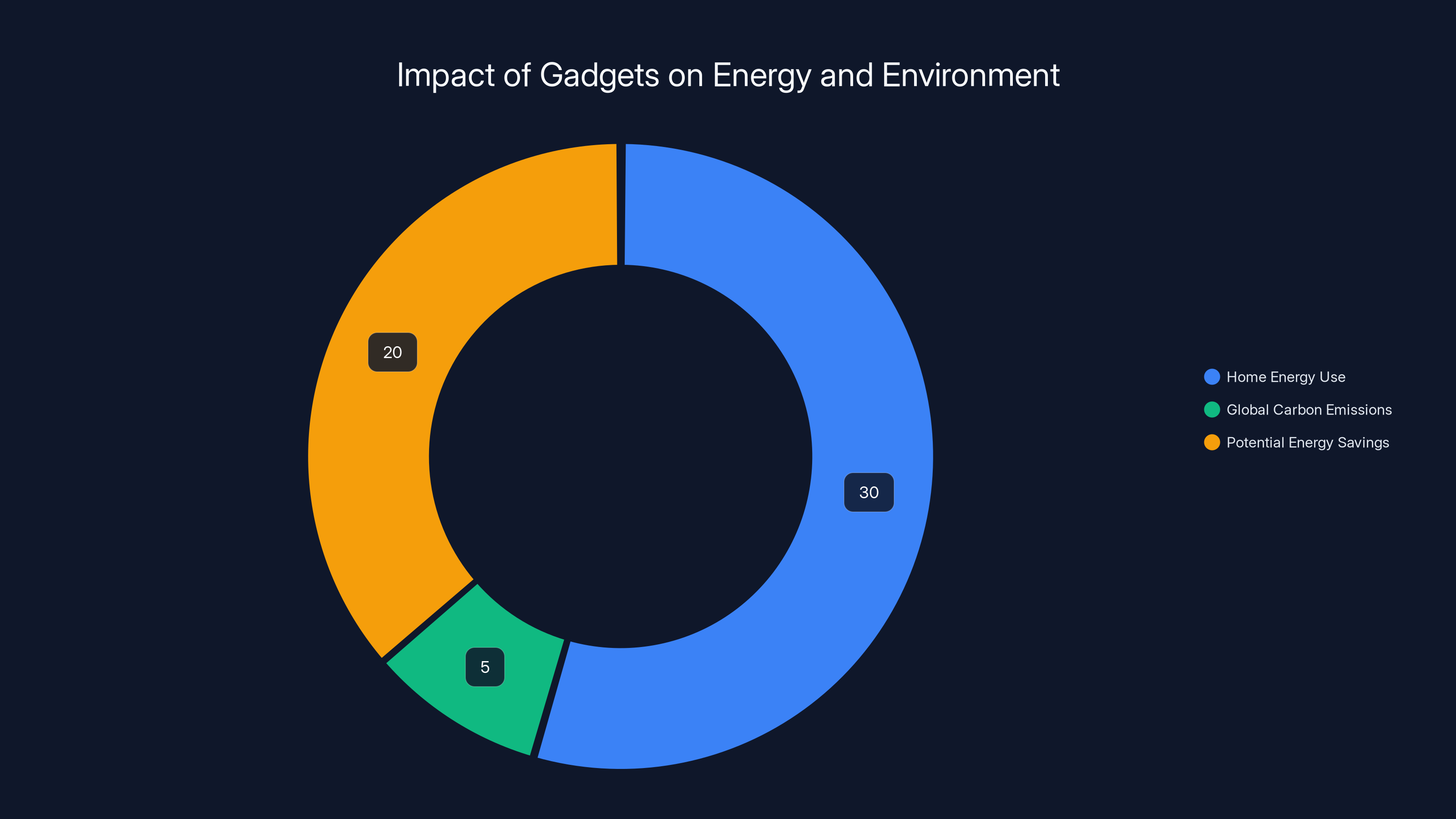 Impact of Gadgets on Energy and Environment

20

30

5

Home Energy Use
Global Carbon Emissions
Potential Energy Savings